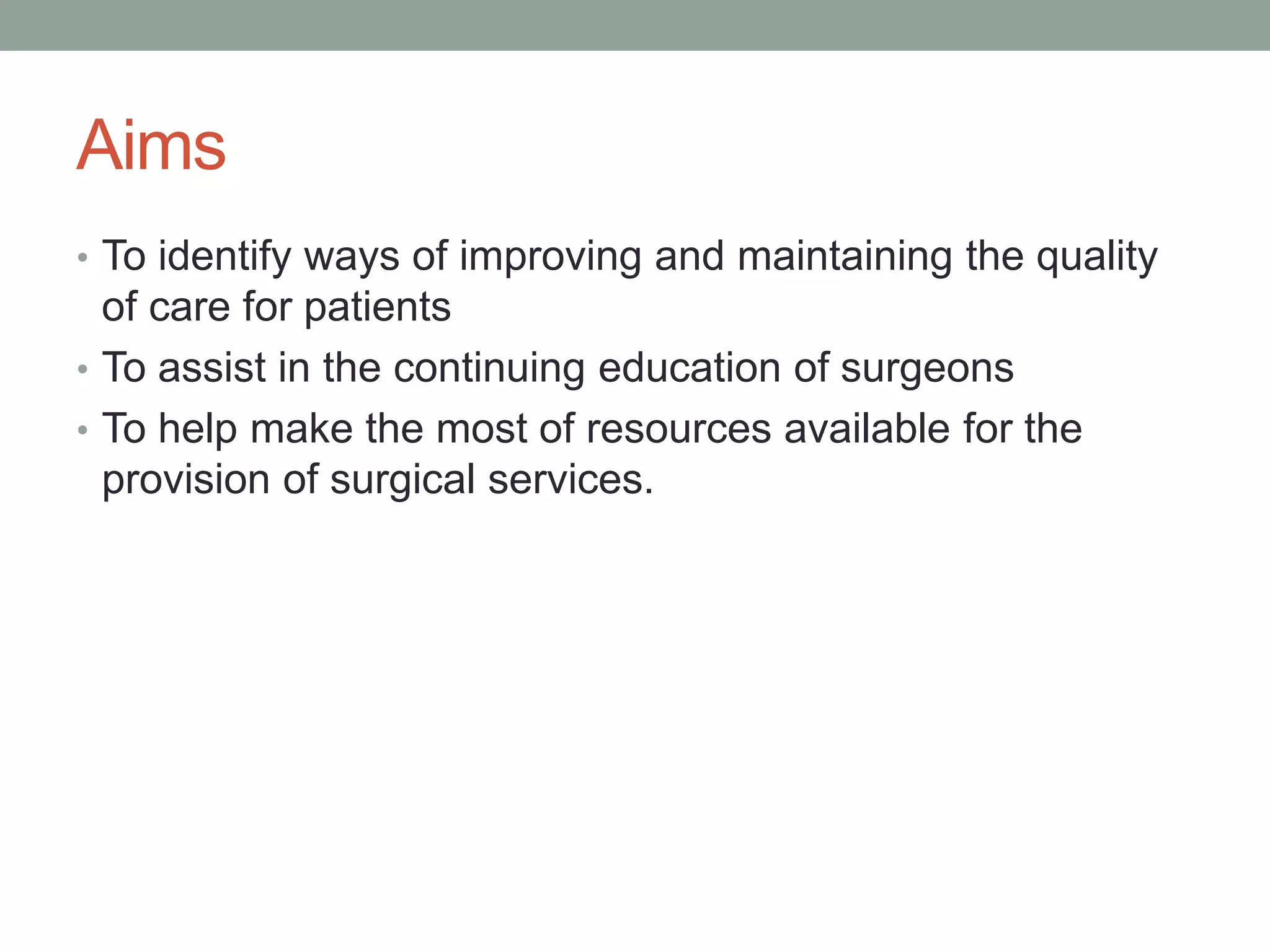 Aims

• To identify ways of improving and maintaining the quality of care for patients
• To assist in the continuing education of surgeons
• To help make the most of resources available for the provision of surgical services.